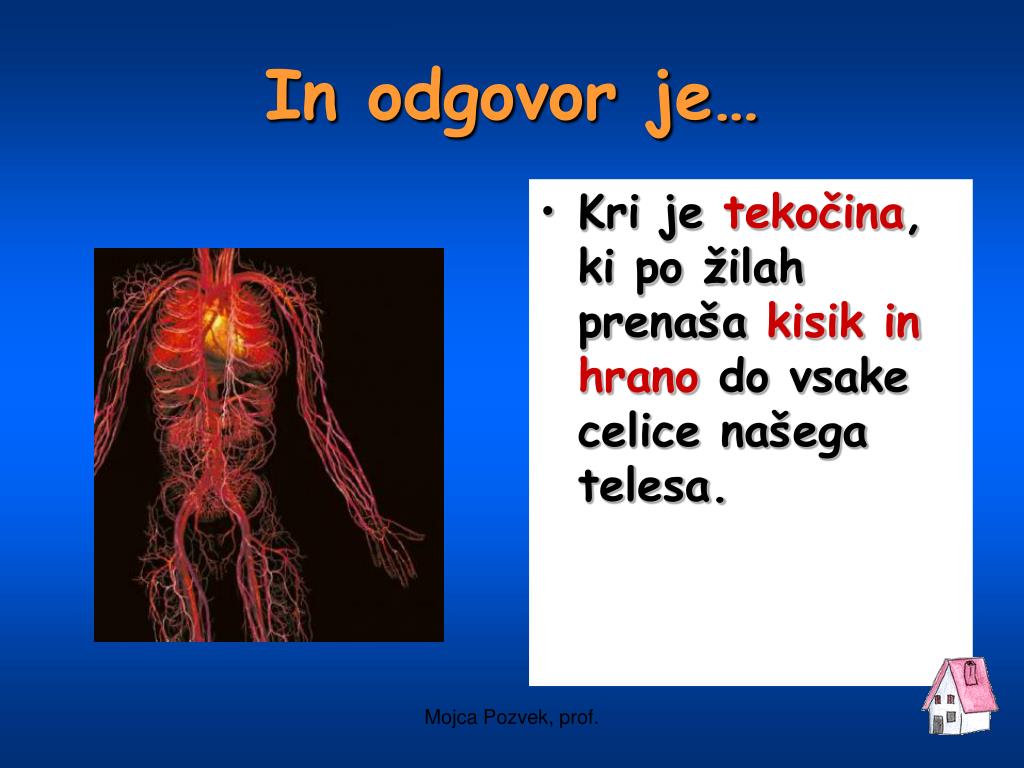 In odgovor je…

• Kri je tekočina, ki po žilah prenaša kisik in hrano do vsake celice našega telesa.

Mojca Pozvek, prof.